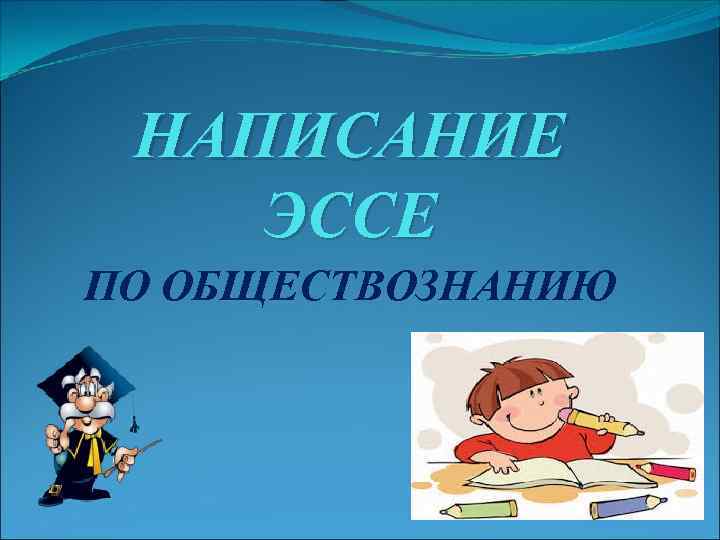 НАПИСАНИЕ ЭССЕ
ПО ОБЩЕСТВОЗНАНИЮ